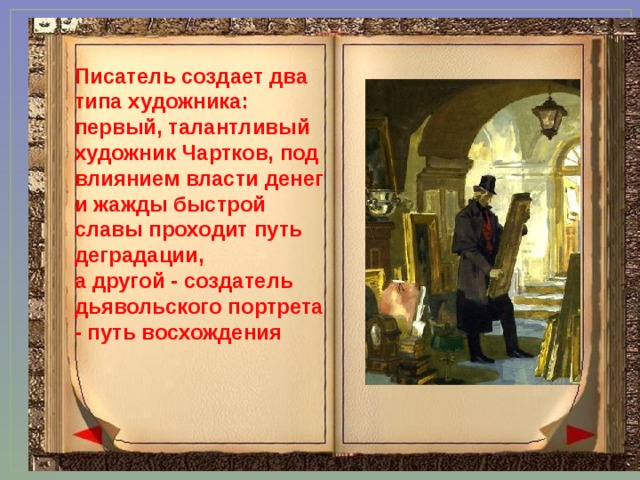 Писатель создает два типа художника: первый, талантливый художник Чартков, под влиянием власти денег и жажды быстрой славы проходит путь деградации,
а другой - создатель дьявольского портрета - путь восхождения